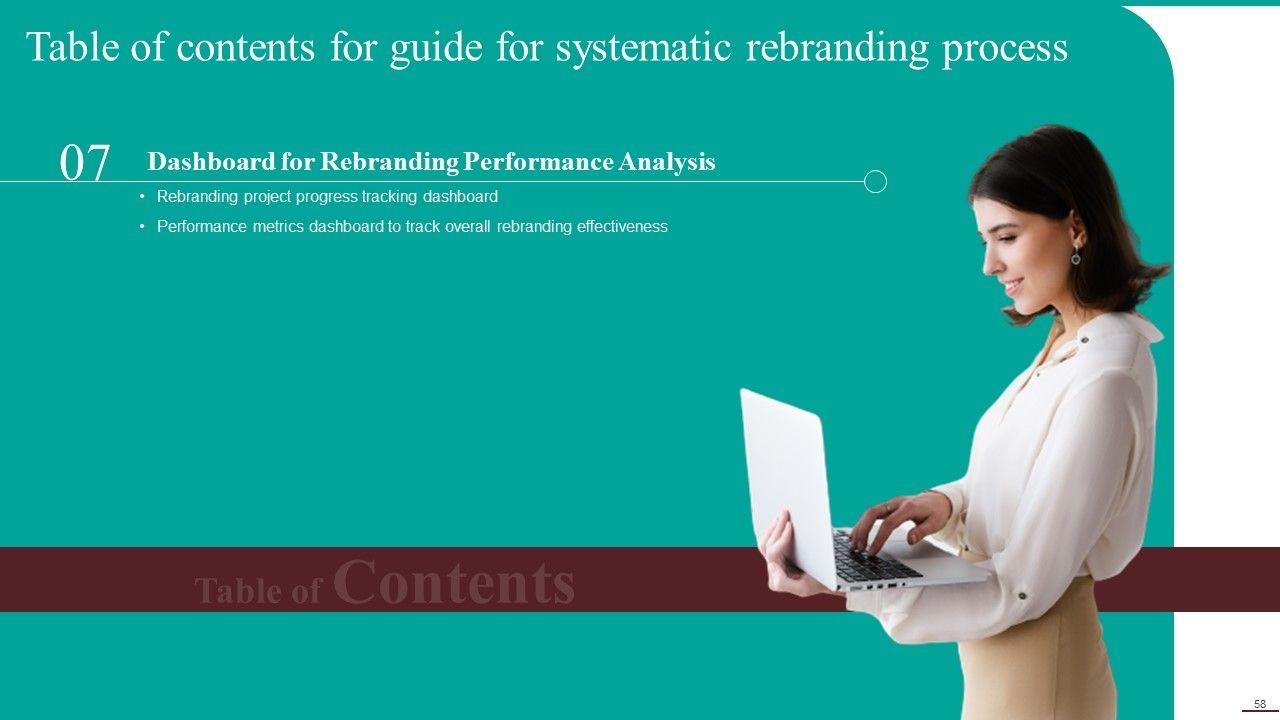 Table of contents for guide for systematic rebranding process

07

Dashboard for Rebranding Performance Analysis

• Rebranding project progress tracking dashboard

• Performance metrics dashboard to track overall rebranding effectiveness

Table of Contents

58